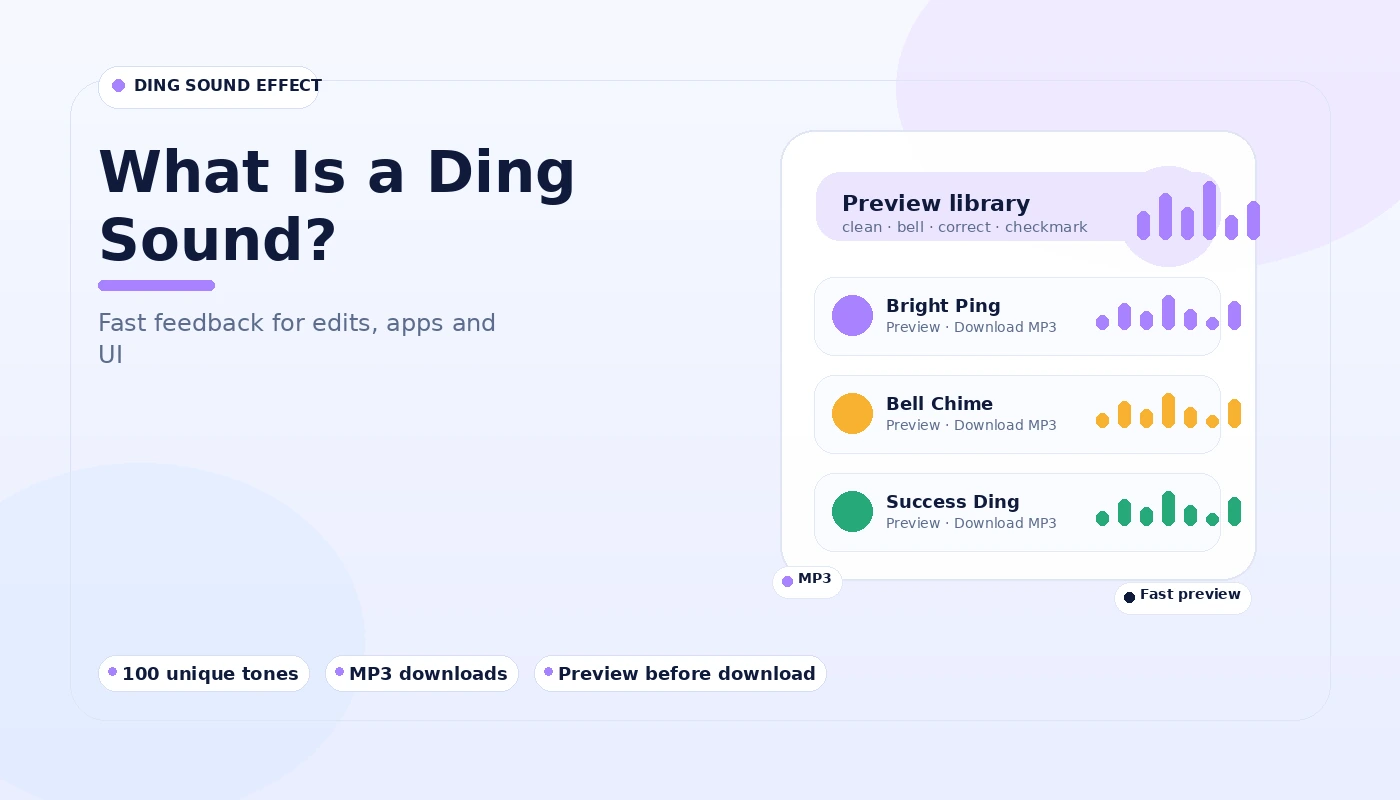 DING SOUND EFFECT

What Is a Ding Sound?

Fast feedback for edits, apps and UI

Preview library
clean · bell · correct · checkmark

Bright Ping
Preview · Download MP3

Bell Chime
Preview · Download MP3

Success Ding
Preview · Download MP3

MP3

Fast preview

100 unique tones

MP3 downloads

Preview before download